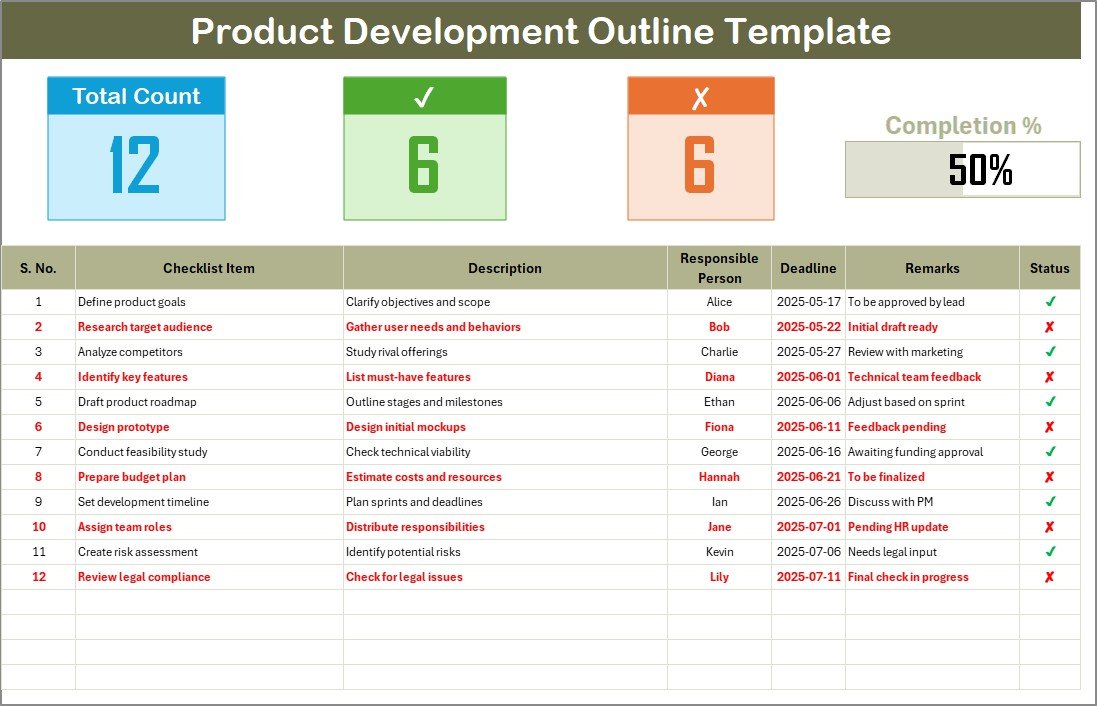 Product Development Outline Template

Total Count
12

✓
6

✗
6

Completion %
50%

| S. No. | Checklist Item | Description | Responsible Person | Deadline | Remarks | Status |
|---|---|---|---|---|---|---|
| 1 | Define product goals | Clarify objectives and scope | Alice | 2025-05-17 | To be approved by lead | ✓ |
| 2 | Research target audience | Gather user needs and behaviors | Bob | 2025-05-22 | Initial draft ready | ✗ |
| 3 | Analyze competitors | Study rival offerings | Charlie | 2025-05-27 | Review with marketing | ✓ |
| 4 | Identify key features | List must-have features | Diana | 2025-06-01 | Technical team feedback | ✗ |
| 5 | Draft product roadmap | Outline stages and milestones | Ethan | 2025-06-06 | Adjust based on sprint | ✓ |
| 6 | Design prototype | Design initial mockups | Fiona | 2025-06-11 | Feedback pending | ✗ |
| 7 | Conduct feasibility study | Check technical viability | George | 2025-06-16 | Awaiting funding approval | ✓ |
| 8 | Prepare budget plan | Estimate costs and resources | Hannah | 2025-06-21 | To be finalized | ✗ |
| 9 | Set development timeline | Plan sprints and deadlines | Ian | 2025-06-26 | Discuss with PM | ✓ |
| 10 | Assign team roles | Distribute responsibilities | Jane | 2025-07-01 | Pending HR update | ✗ |
| 11 | Create risk assessment | Identify potential risks | Kevin | 2025-07-06 | Needs legal input | ✓ |
| 12 | Review legal compliance | Check for legal issues | Lily | 2025-07-11 | Final check in progress | ✗ |